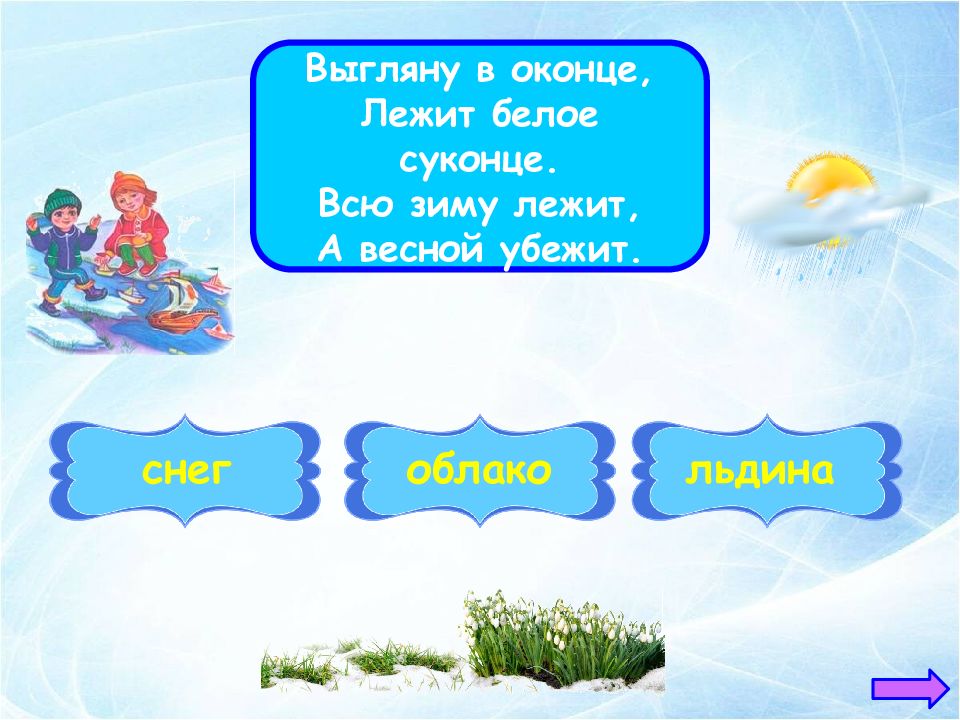 Выгляну в оконце,
Лежит белое суконце.
Всю зиму лежит,
А весной убежит.

снег

облако

льдина